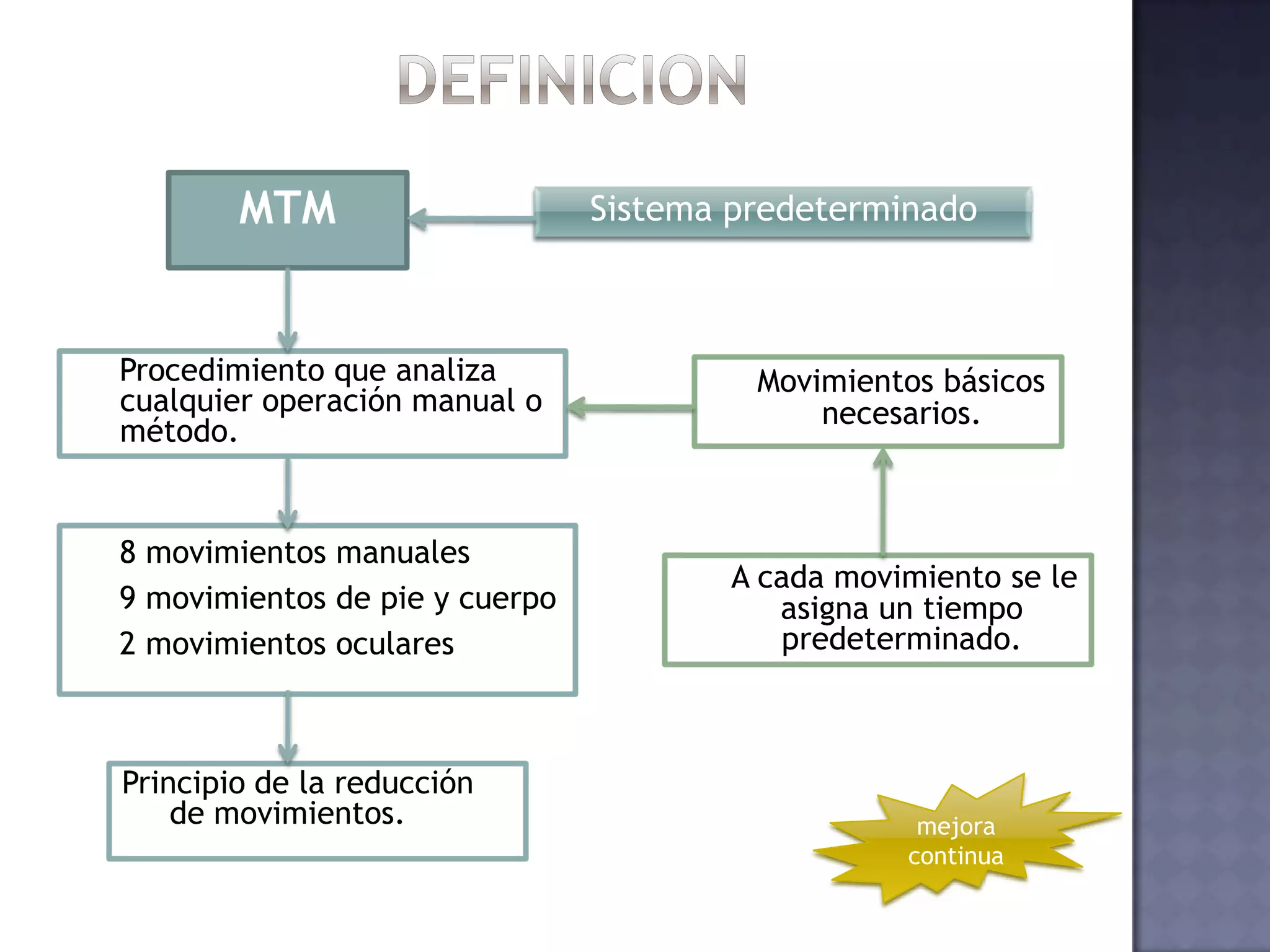 DEFINICION

MTM

Sistema predeterminado

Procedimiento que analiza cualquier operación manual o método.

Movimientos básicos necesarios.

8 movimientos manuales
9 movimientos de pie y cuerpo
2 movimientos oculares

A cada movimiento se le asigna un tiempo predeterminado.

Principio de la reducción de movimientos.

mejora continua